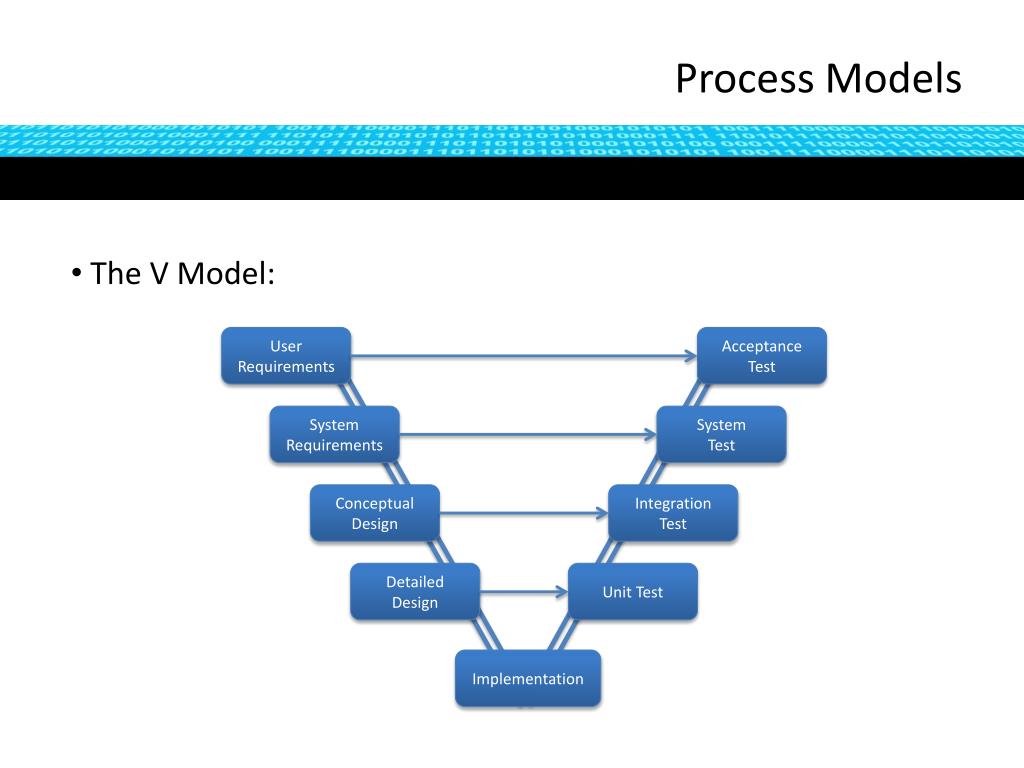 Process Models

• The V Model:

User Requirements

Acceptance Test

System Requirements

System Test

Conceptual Design

Integration Test

Detailed Design

Unit Test

Implementation